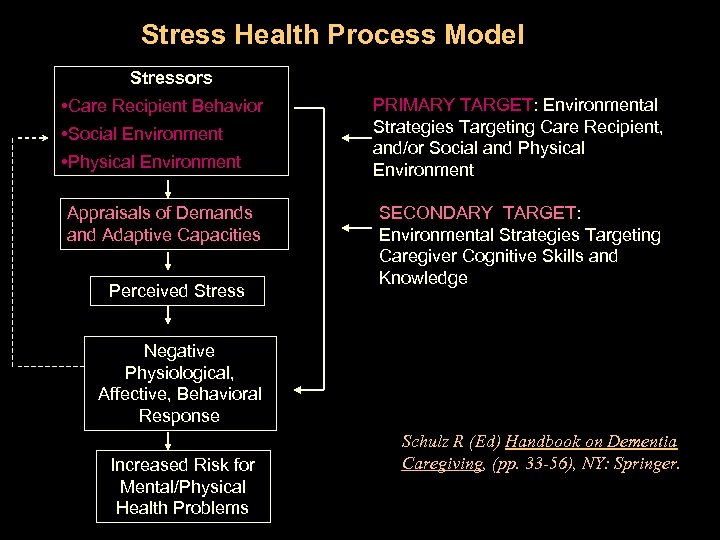 Stress Health Process Model

Stressors
•Care Recipient Behavior
•Social Environment
•Physical Environment

Appraisals of Demands and Adaptive Capacities

Perceived Stress

Negative Physiological, Affective, Behavioral Response

Increased Risk for Mental/Physical Health Problems

PRIMARY TARGET: Environmental Strategies Targeting Care Recipient, and/or Social and Physical Environment

SECONDARY TARGET: Environmental Strategies Targeting Caregiver Cognitive Skills and Knowledge

Schulz R (Ed) Handbook on Dementia Caregiving, (pp. 33-56), NY: Springer.